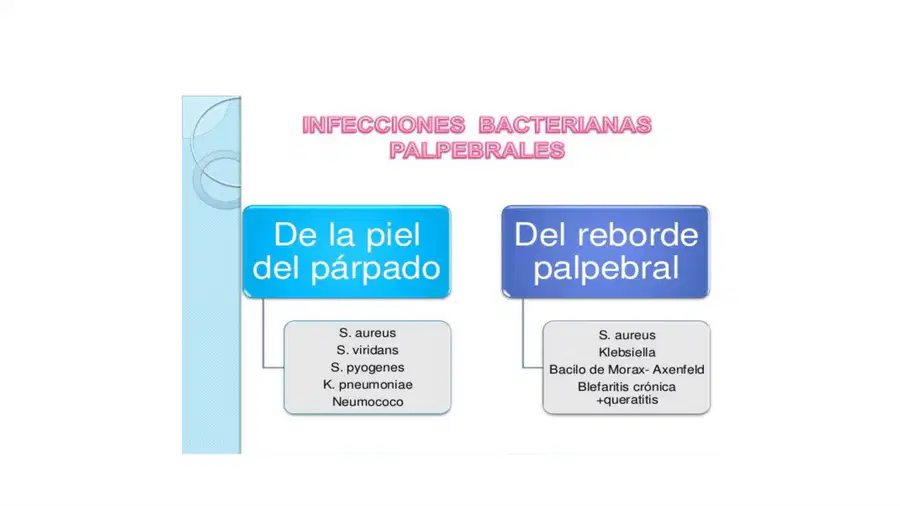 INFECCIONES BACTERIANAS PALPEBRALES

De la piel del párpado

S. aureus
S. viridans
S. pyogenes
K. pneumoniae
Neumococo

Del reborde palpebral

S. aureus
Klebsiella
Bacilo de Morax- Axenfeld
Blefaritis crónica +queratitis